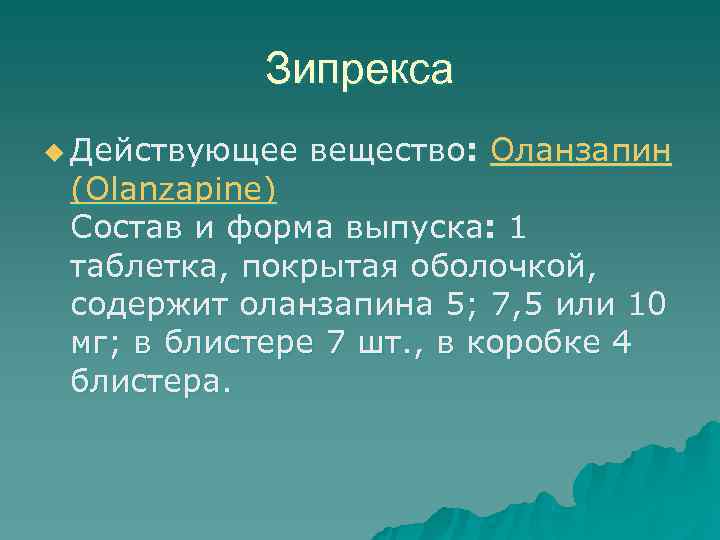 Зипрекса

Действующее вещество: Оланзапин (Olanzapine)
Состав и форма выпуска: 1 таблетка, покрытая оболочкой, содержит оланзапина 5; 7,5 или 10 мг; в блистере 7 шт., в коробке 4 блистера.